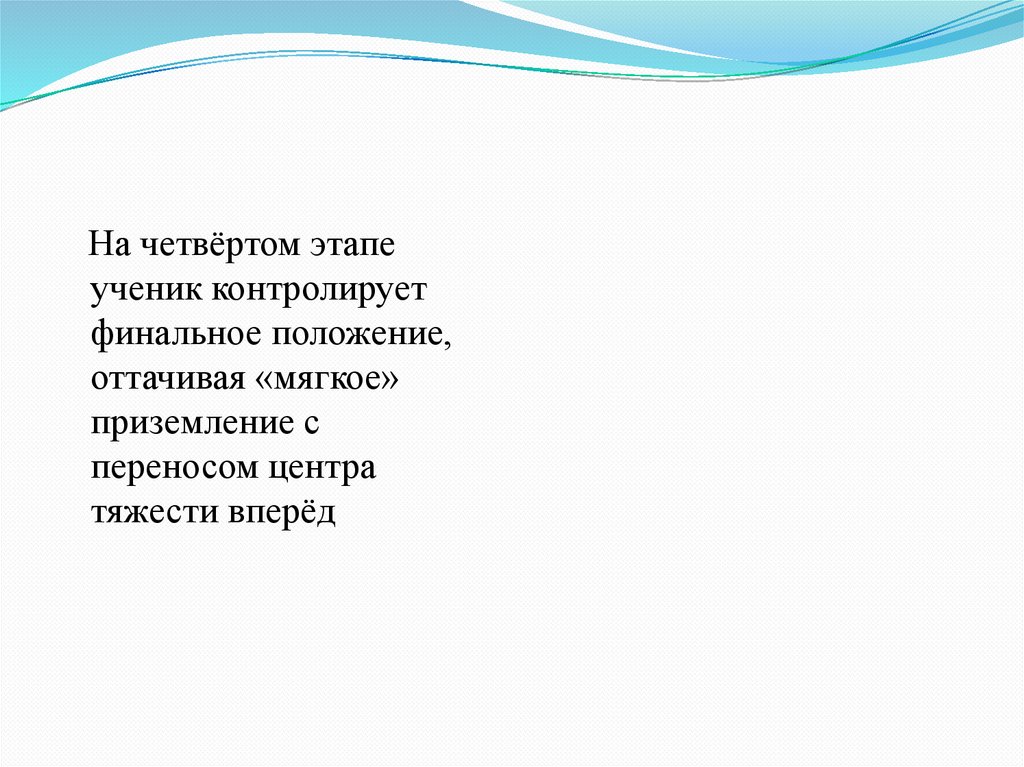 На четвёртом этапе ученик контролирует финальное положение, оттачивая «мягкое» приземление с переносом центра тяжести вперёд